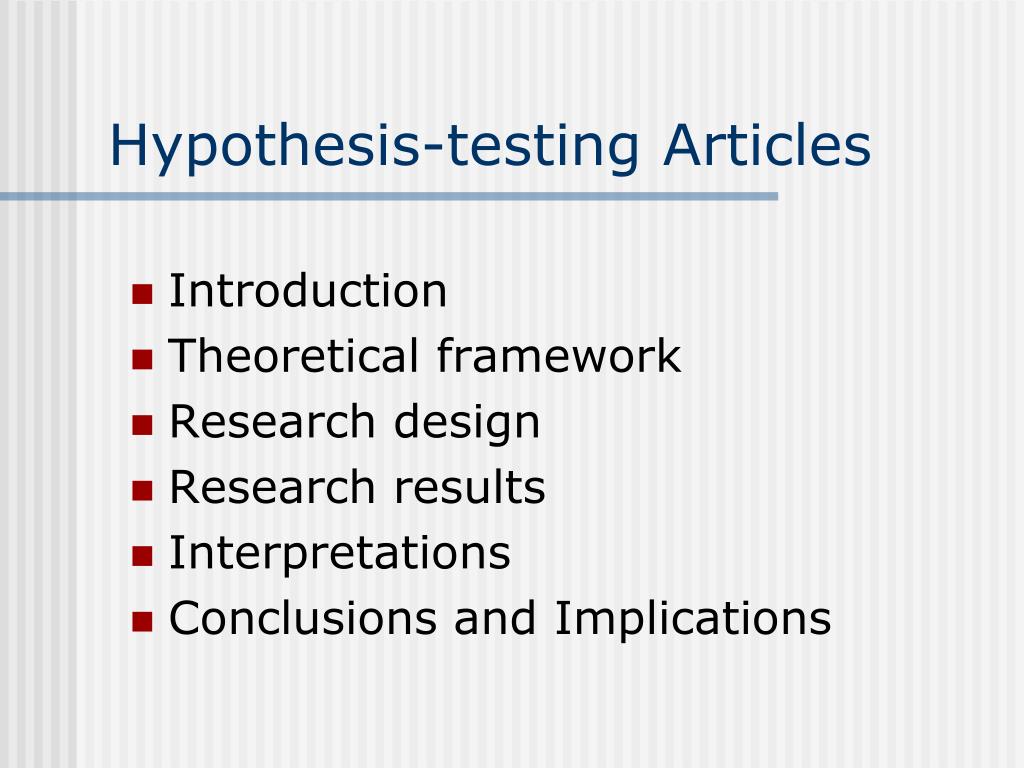 Hypothesis-testing Articles

- Introduction
- Theoretical framework
- Research design
- Research results
- Interpretations
- Conclusions and Implications